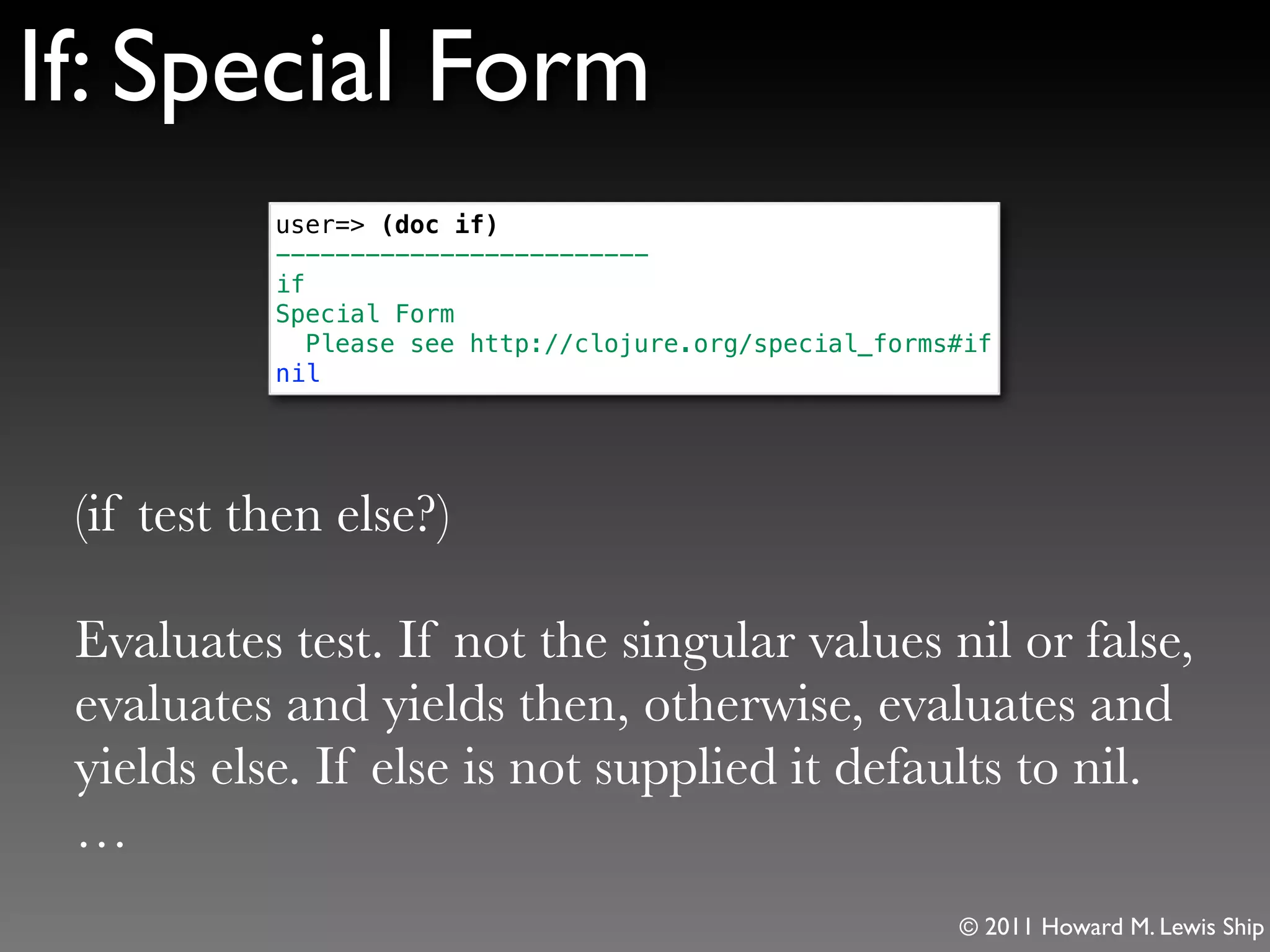 If: Special Form

user=> (doc if)
-------------------------
if
Special Form
  Please see http://clojure.org/special_forms#if
nil

(if test then else?)

Evaluates test. If not the singular values nil or false, evaluates and yields then, otherwise, evaluates and yields else. If else is not supplied it defaults to nil.

…

© 2011 Howard M. Lewis Ship